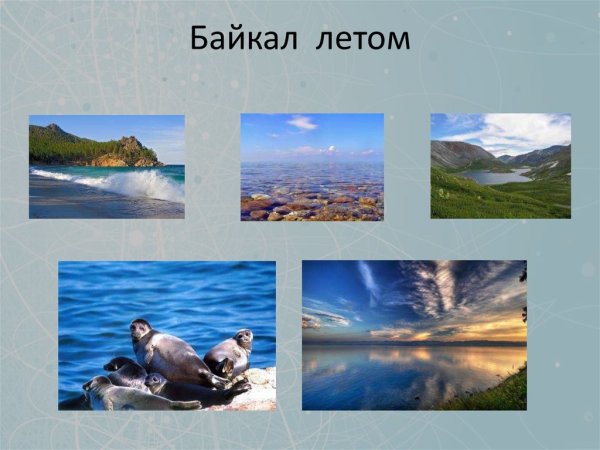 Байкал летом